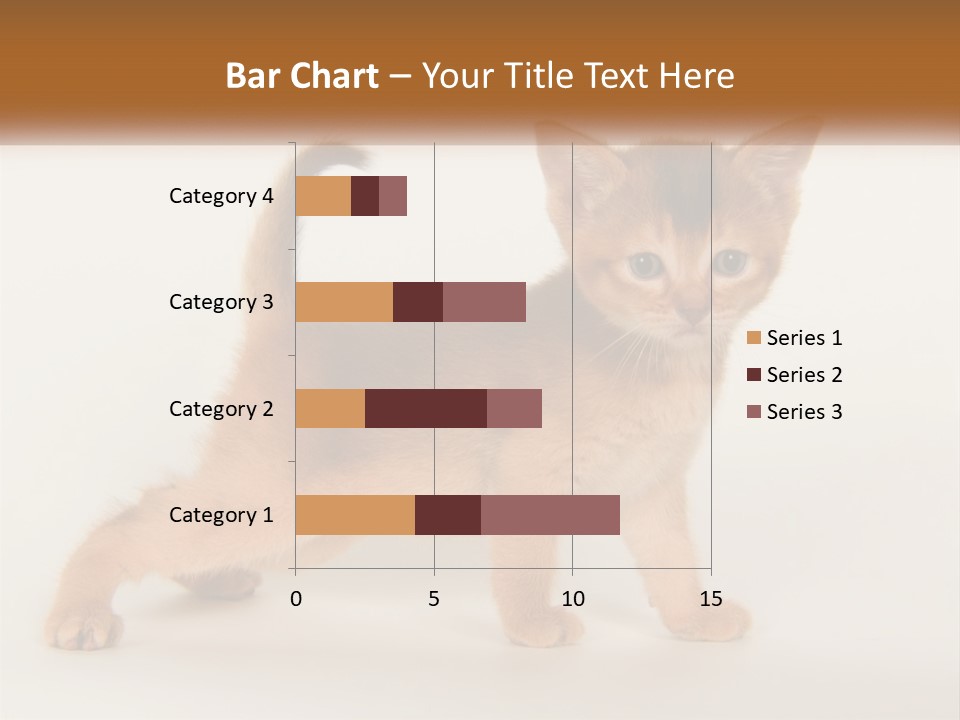 Bar Chart – Your Title Text Here

Category 4
Category 3
Category 2
Category 1

0
5
10
15

Series 1
Series 2
Series 3